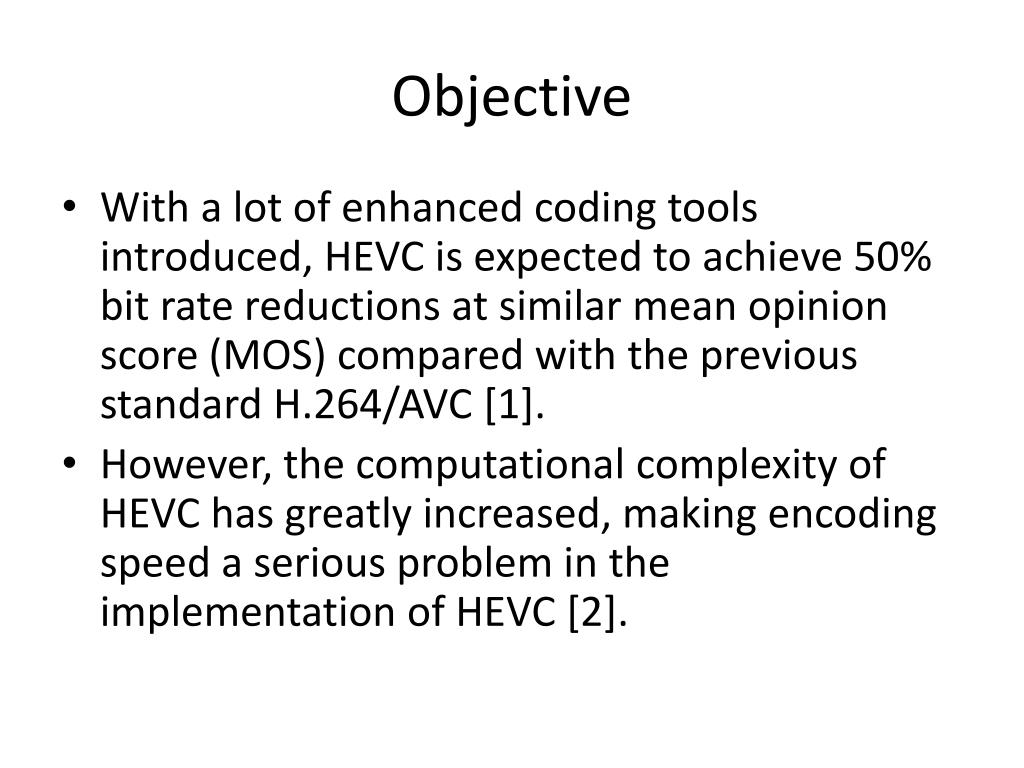 Objective

• With a lot of enhanced coding tools introduced, HEVC is expected to achieve 50% bit rate reductions at similar mean opinion score (MOS) compared with the previous standard H.264/AVC [1].
• However, the computational complexity of HEVC has greatly increased, making encoding speed a serious problem in the implementation of HEVC [2].